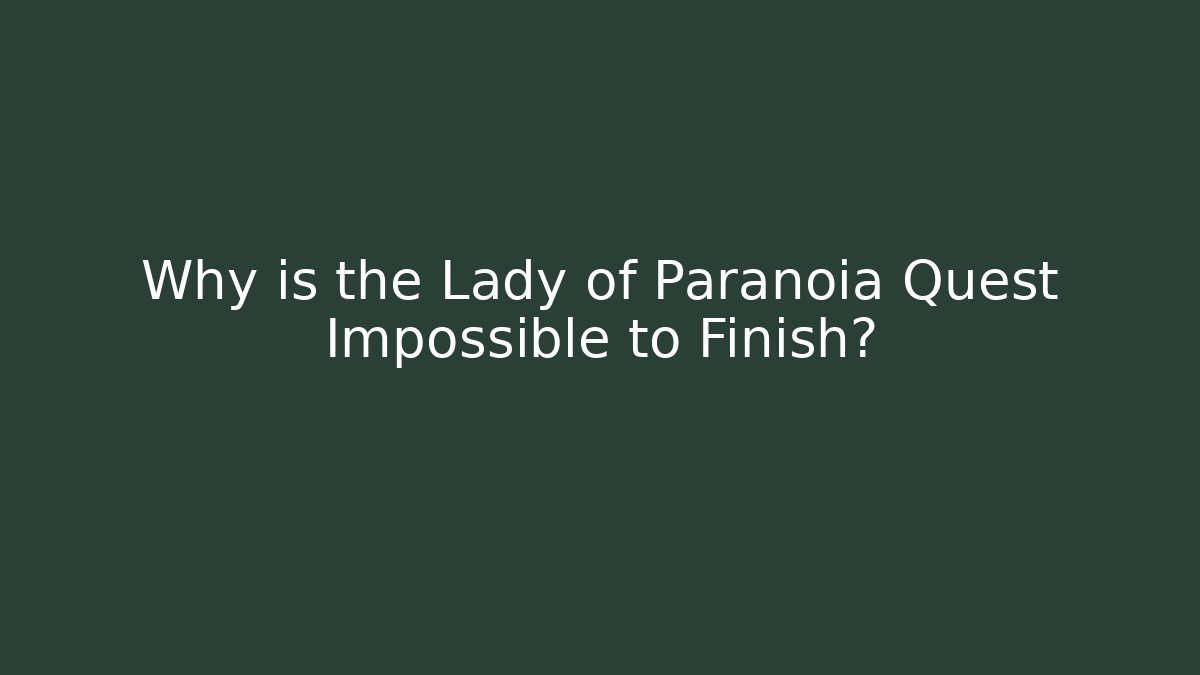 Why is the Lady of Paranoia Quest Impossible to Finish?